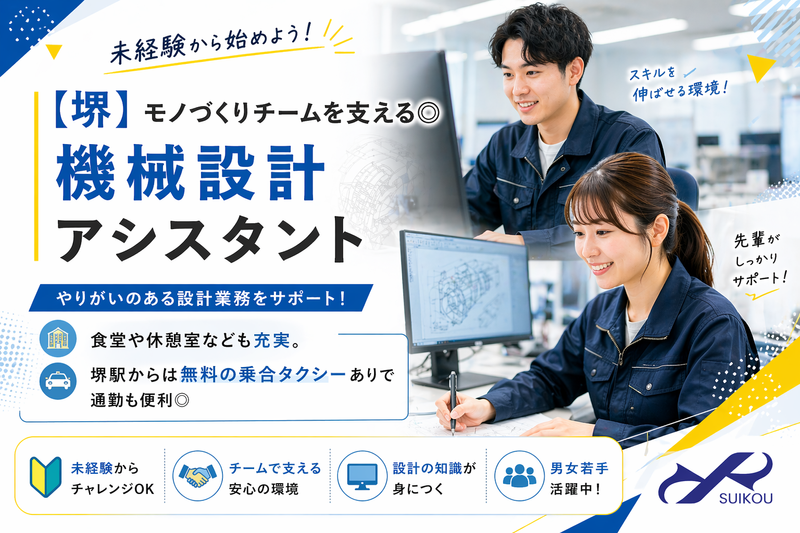 未経験から始めよう!

【堺】モノづくりチームを支える◎

機械設計アシスタント

スキルを伸ばせる環境!

先輩がしっかりサポート!

やりがいのある設計業務をサポート!

食堂や休憩室なども充実。

堺駅からは無料の乗合タクシーありで通勤も便利◎

未経験からチャレンジOK

チームで支える安心の環境

設計の知識が身につく

男女若手活躍中!

SUIKOU